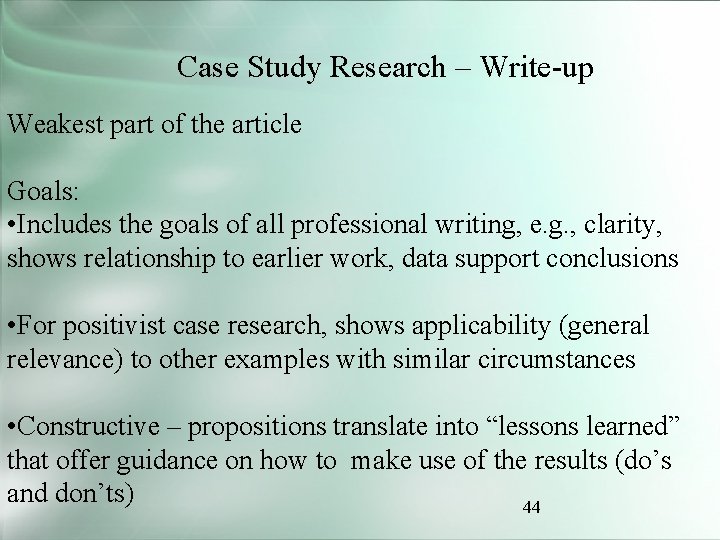 Case Study Research – Write-up

Weakest part of the article

Goals:
•Includes the goals of all professional writing, e.g., clarity, shows relationship to earlier work, data support conclusions

•For positivist case research, shows applicability (general relevance) to other examples with similar circumstances

•Constructive – propositions translate into “lessons learned” that offer guidance on how to make use of the results (do’s and don’ts)

44